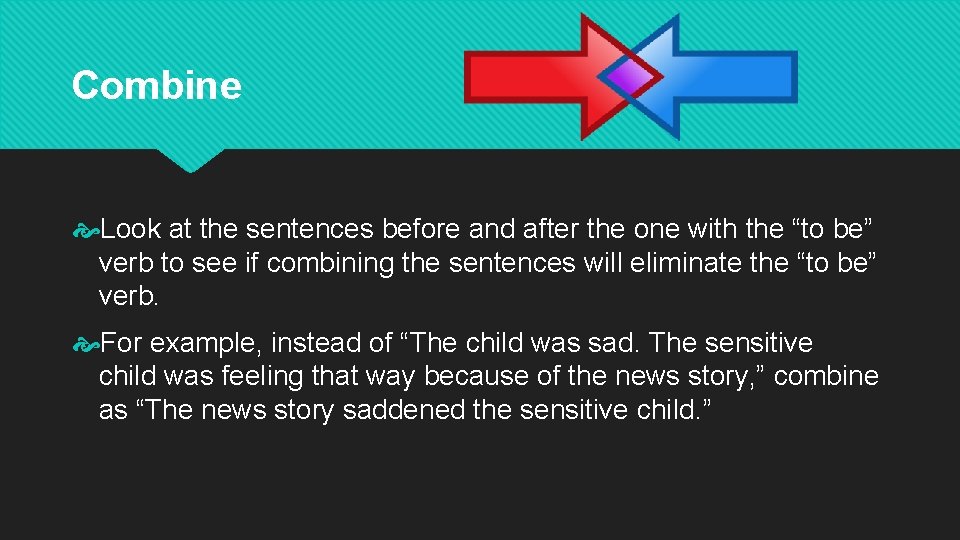 Combine

Look at the sentences before and after the one with the “to be” verb to see if combining the sentences will eliminate the “to be” verb.

For example, instead of “The child was sad. The sensitive child was feeling that way because of the news story,” combine as “The news story saddened the sensitive child.”